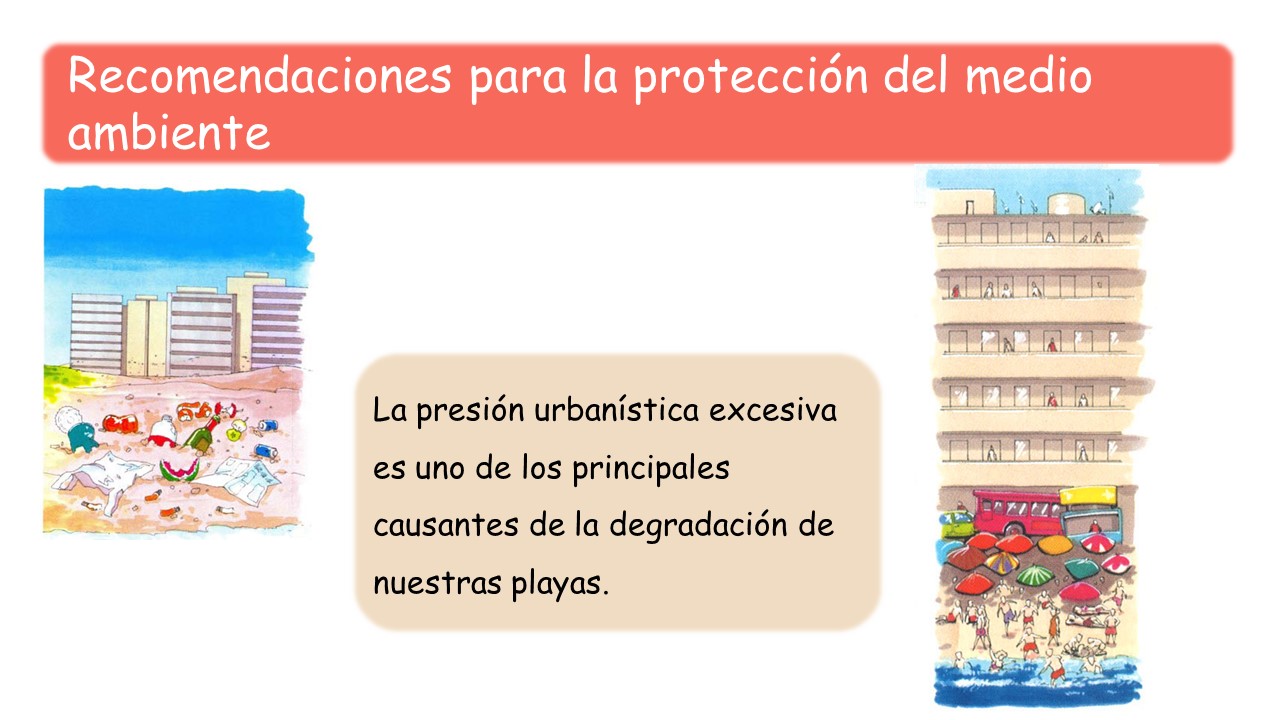 Recomendaciones para la protección del medio ambiente

La presión urbanística excesiva es uno de los principales causantes de la degradación de nuestras playas.